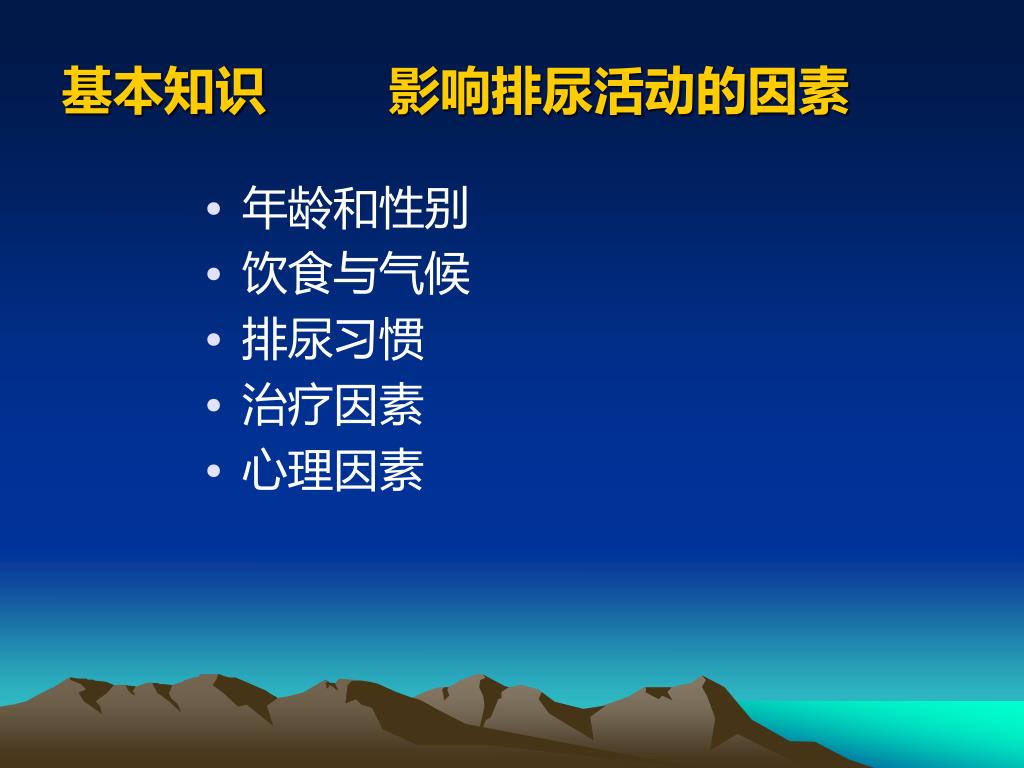 基本知识　　影响排尿活动的因素

• 年龄和性别
• 饮食与气候
• 排尿习惯
• 治疗因素
• 心理因素